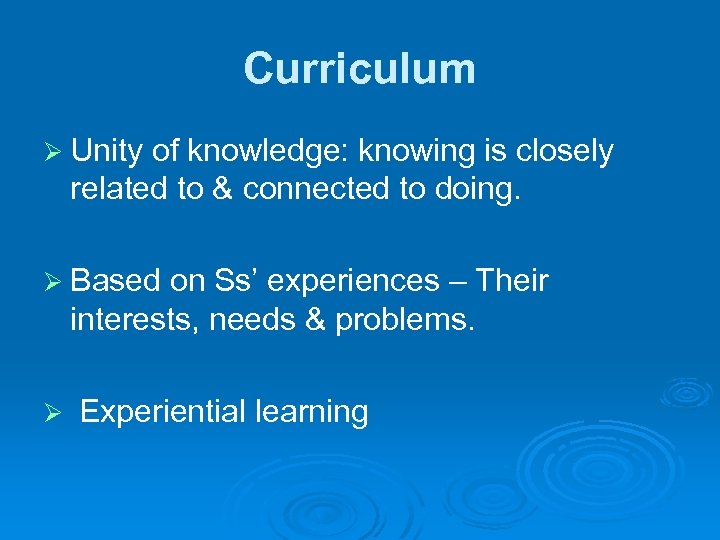 Curriculum

➢ Unity of knowledge: knowing is closely related to & connected to doing.

➢ Based on Ss’ experiences – Their interests, needs & problems.

➢ Experiential learning